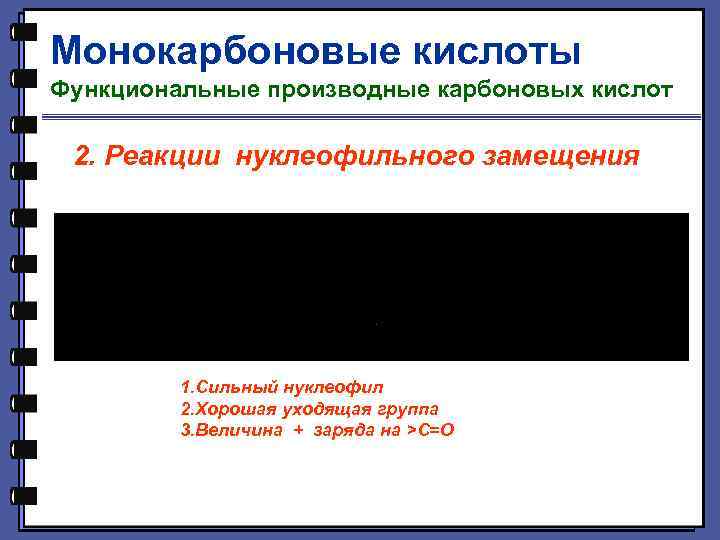 Монокарбоновые кислоты
Функциональные производные карбоновых кислот

2. Реакции нуклеофильного замещения

1.Сильный нуклеофил
2.Хорошая уходящая группа
3.Величина + заряда на >C=O